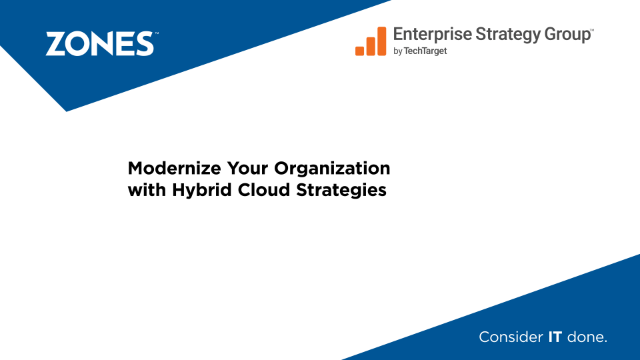 ZONES™

Enterprise Strategy Group™
by TechTarget

Modernize Your Organization with Hybrid Cloud Strategies

Consider IT done.